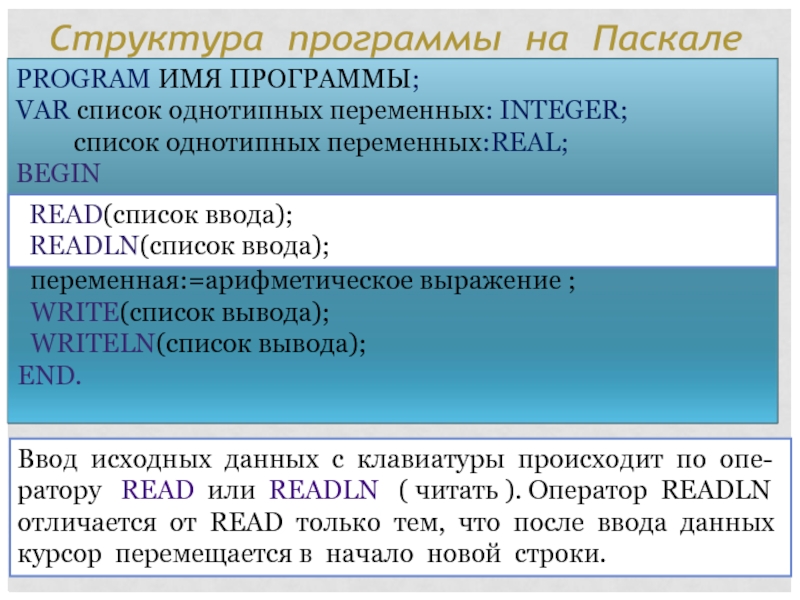 Структура программы на Паскале

PROGRAM ИМЯ ПРОГРАММЫ;
VAR список однотипных переменных: INTEGER;
список однотипных переменных:REAL;
BEGIN

READ(список ввода);
READLN(список ввода);

переменная:=арифметическое выражение ;
WRITE(список вывода);
WRITELN(список вывода);
END.

Ввод исходных данных с клавиатуры происходит по оператору READ или READLN ( читать ). Оператор READLN отличается от READ только тем, что после ввода данных курсор перемещается в начало новой строки.